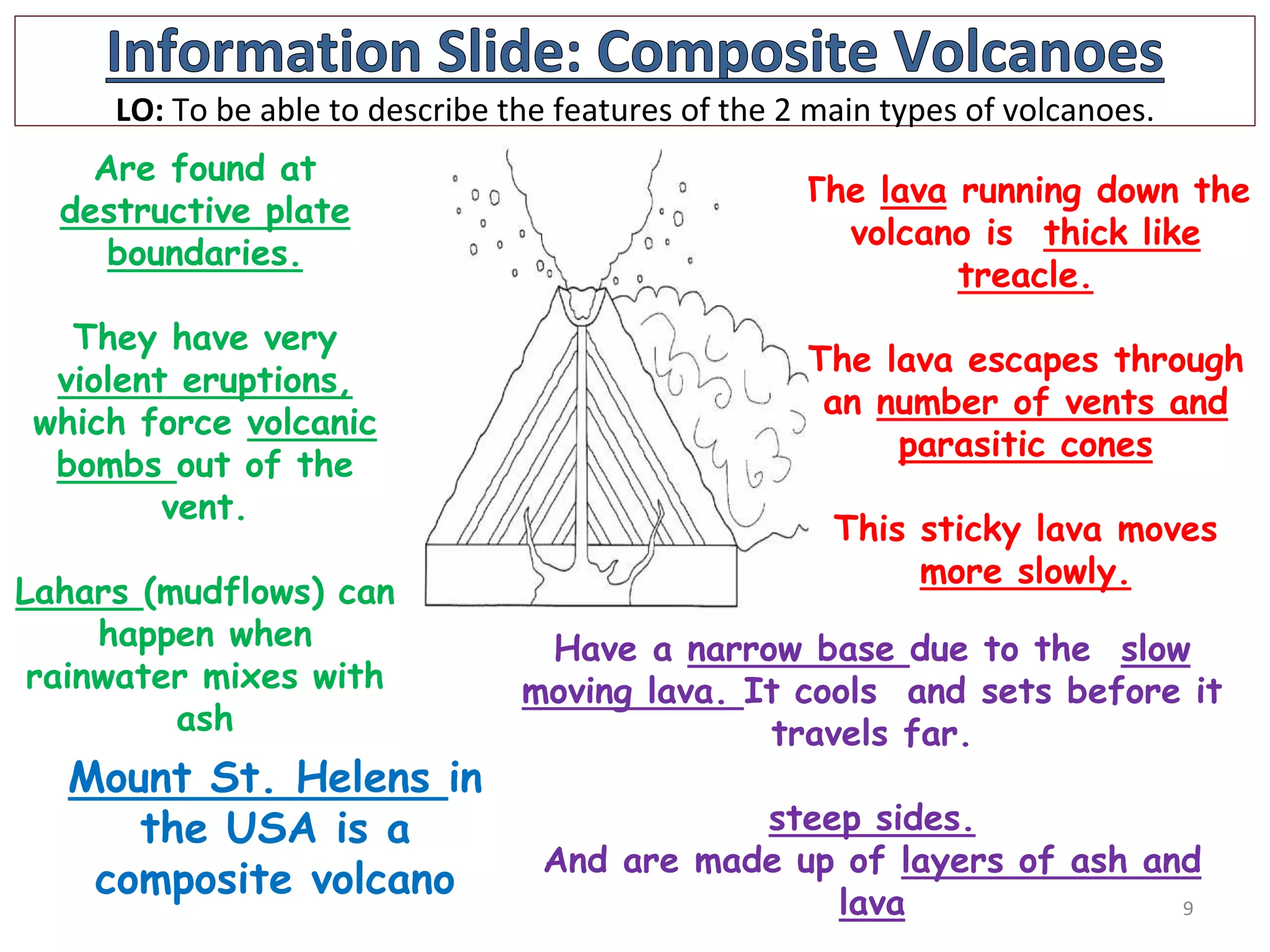 Information Slide: Composite Volcanoes

LO: To be able to describe the features of the 2 main types of volcanoes.

Are found at destructive plate boundaries.

They have very violent eruptions, which force volcanic bombs out of the vent.

Lahars (mudflows) can happen when rainwater mixes with ash

Mount St. Helens in the USA is a composite volcano

The lava running down the volcano is thick like treacle.

The lava escapes through an number of vents and parasitic cones

This sticky lava moves more slowly.

Have a narrow base due to the slow moving lava. It cools and sets before it travels far.

steep sides.
And are made up of layers of ash and lava

9